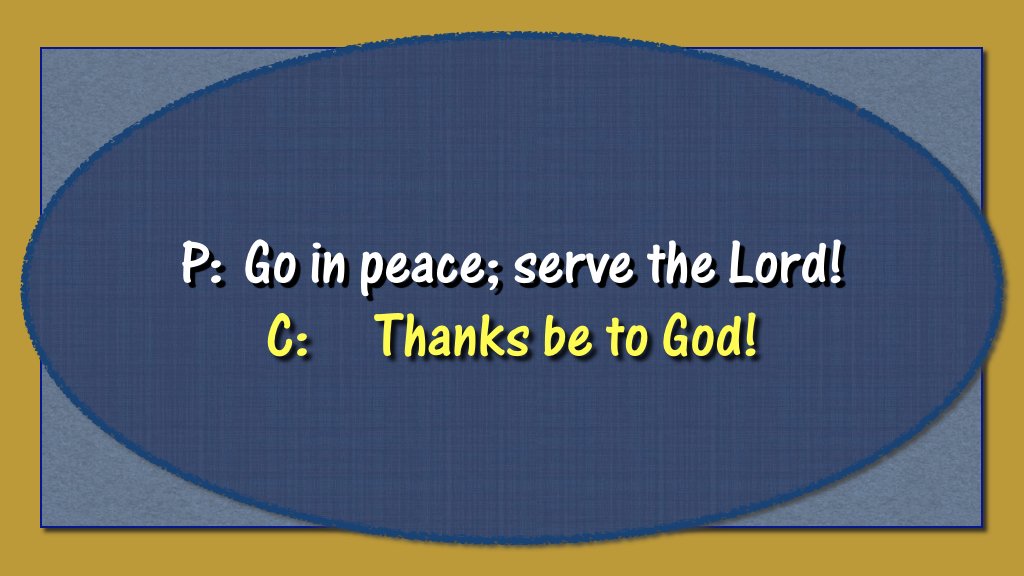 P: Go in peace; serve the Lord!
C: Thanks be to God!